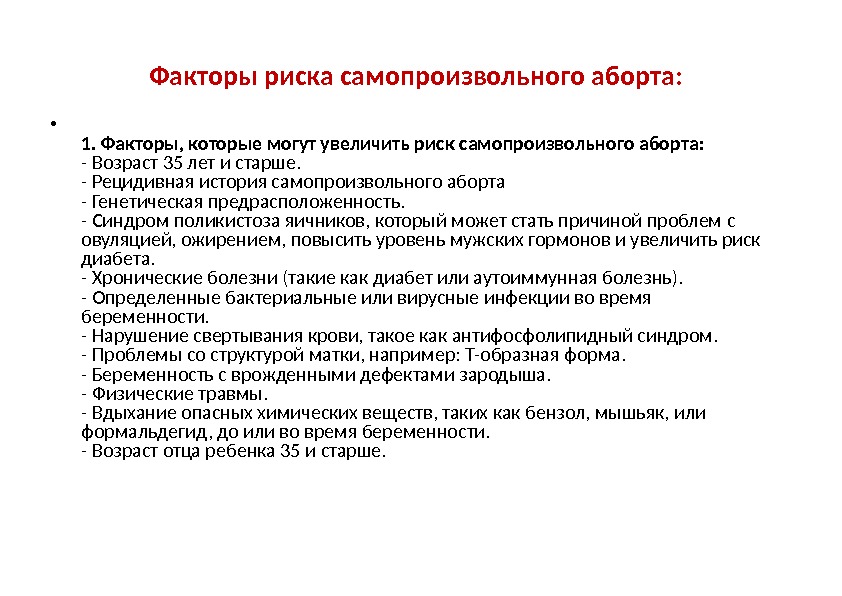 Факторы риска самопроизвольного аборта:

•

1. Факторы, которые могут увеличить риск самопроизвольного аборта:
- Возраст 35 лет и старше.
- Рецидивная история самопроизвольного аборта
- Генетическая предрасположенность.
- Синдром поликистоза яичников, который может стать причиной проблем с овуляцией, ожирением, повысить уровень мужских гормонов и увеличить риск диабета.
- Хронические болезни (такие как диабет или аутоиммунная болезнь).
- Определенные бактериальные или вирусные инфекции во время беременности.
- Нарушение свертывания крови, такое как антифосфолипидный синдром.
- Проблемы со структурой матки, например: Т-образная форма.
- Беременность с врожденными дефектами зародыша.
- Физические травмы.
- Вдыхание опасных химических веществ, таких как бензол, мышьяк, или формальдегид, до или во время беременности.
- Возраст отца ребенка 35 и старше.